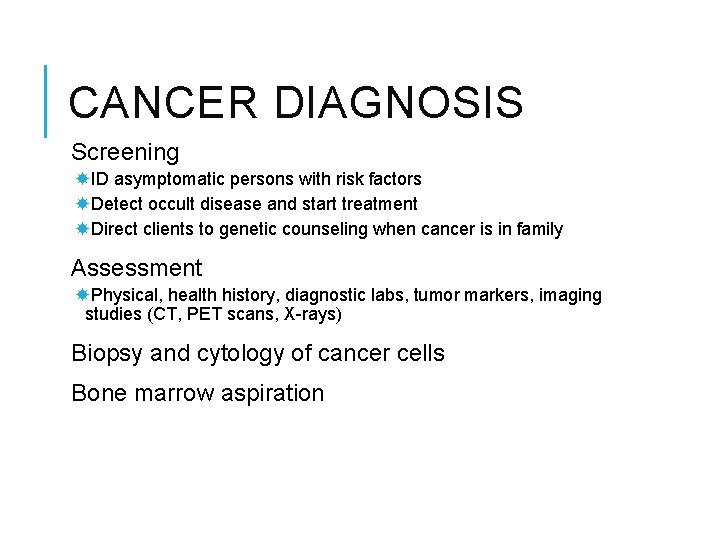 CANCER DIAGNOSIS

Screening

ID asymptomatic persons with risk factors

Detect occult disease and start treatment

Direct clients to genetic counseling when cancer is in family

Assessment

Physical, health history, diagnostic labs, tumor markers, imaging studies (CT, PET scans, X-rays)

Biopsy and cytology of cancer cells

Bone marrow aspiration